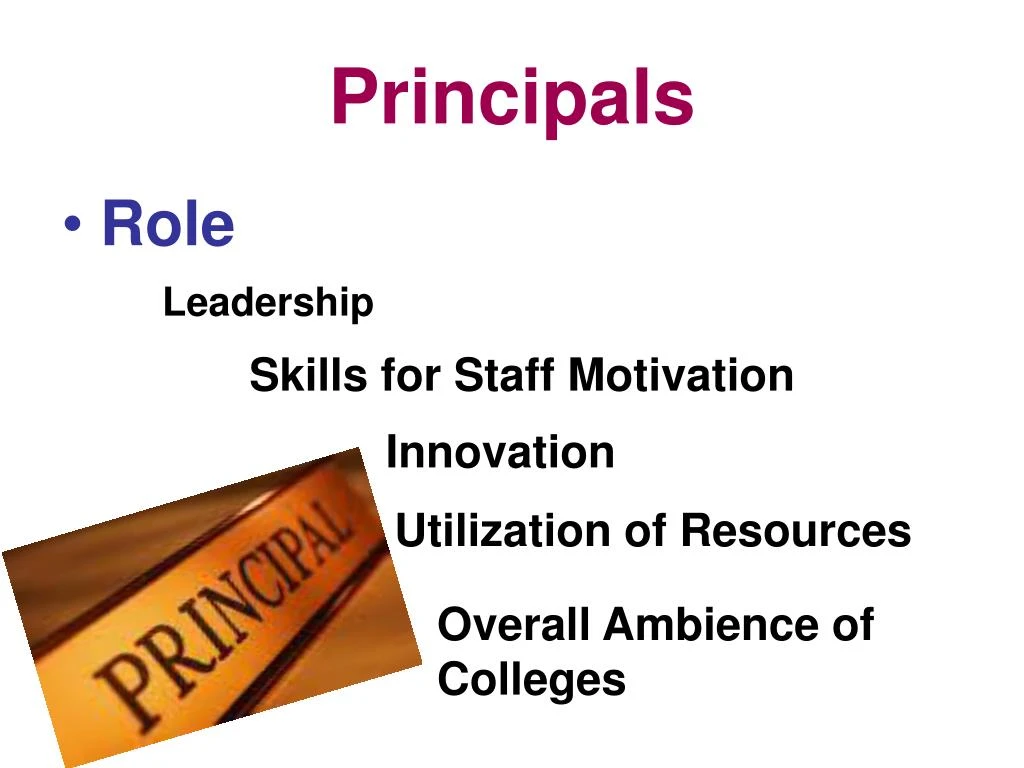 Principals

• Role

Leadership

Skills for Staff Motivation

Innovation

Utilization of Resources

Overall Ambience of Colleges

PRINCIPAL